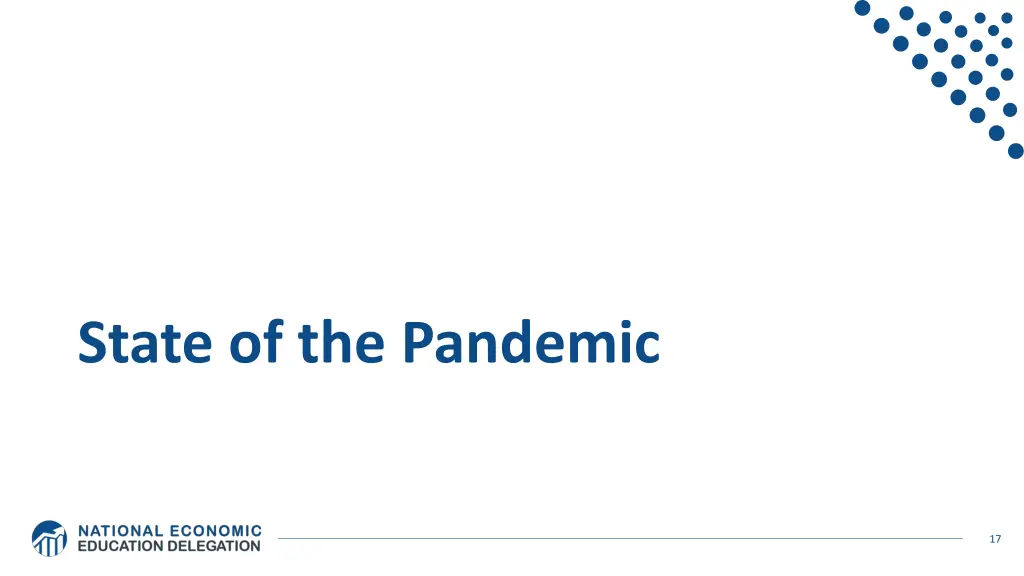 State of the Pandemic

NATIONAL ECONOMIC EDUCATION DELEGATION

17